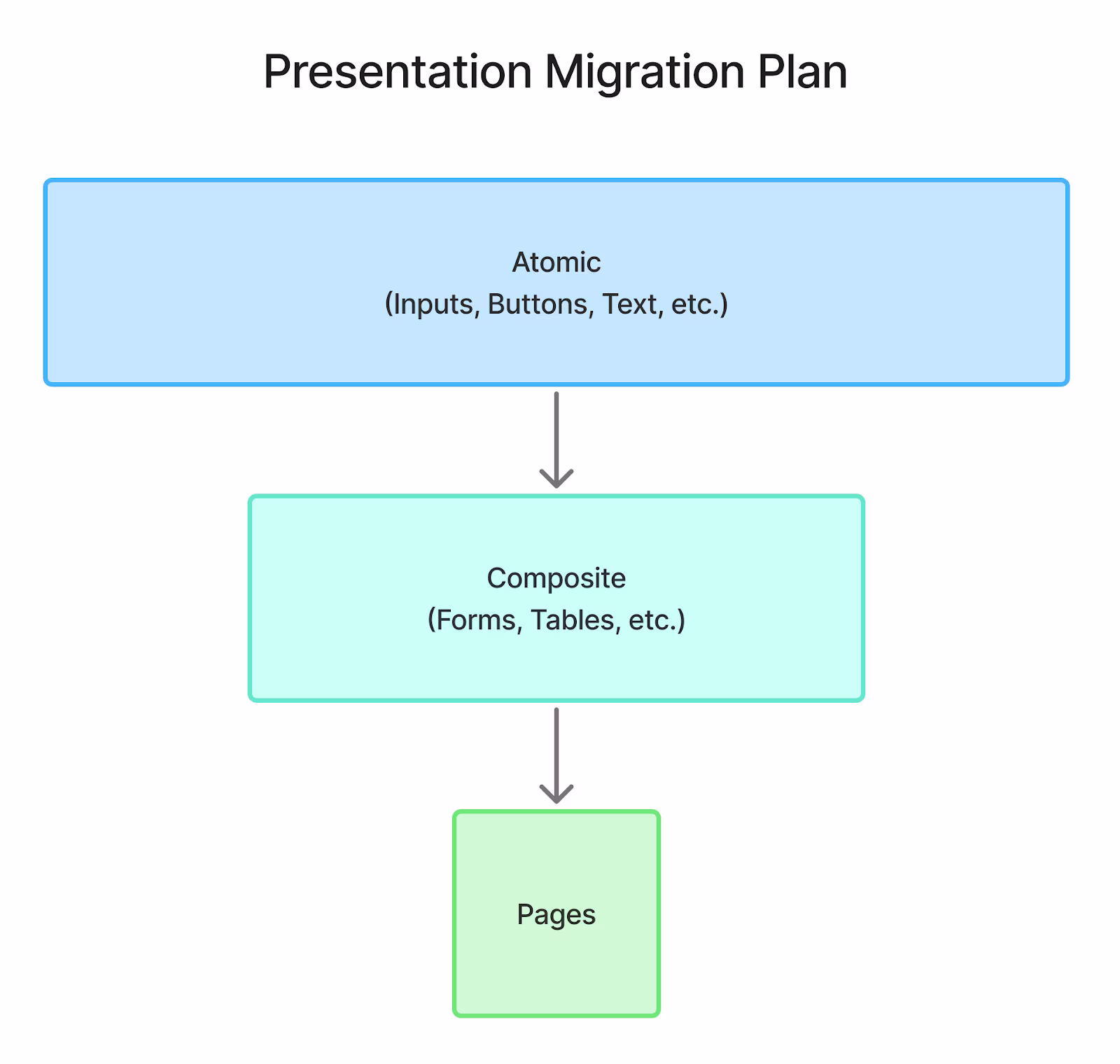 Presentation Migration Plan

Atomic
(Inputs, Buttons, Text, etc.)

Composite
(Forms, Tables, etc.)

Pages